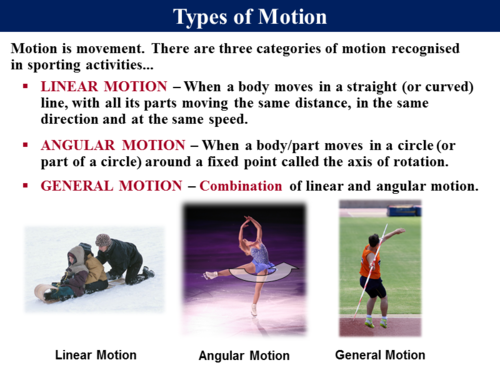 Types of Motion

Motion is movement. There are three categories of motion recognised in sporting activities...

▪ LINEAR MOTION – When a body moves in a straight (or curved) line, with all its parts moving the same distance, in the same direction and at the same speed.

▪ ANGULAR MOTION – When a body/part moves in a circle (or part of a circle) around a fixed point called the axis of rotation.

▪ GENERAL MOTION – Combination of linear and angular motion.

Linear Motion

Angular Motion

General Motion